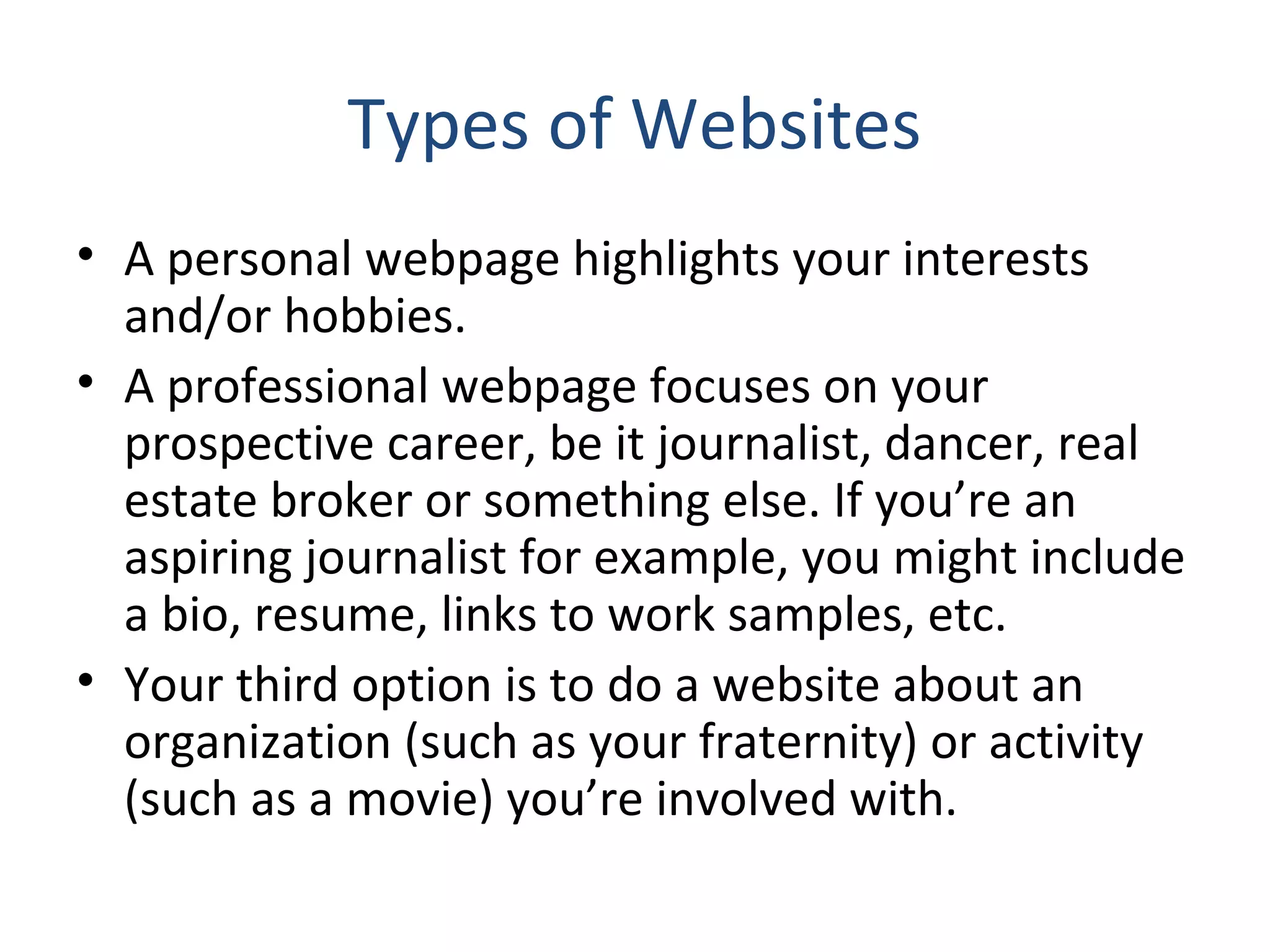 Types of Websites

• A personal webpage highlights your interests and/or hobbies.

• A professional webpage focuses on your prospective career, be it journalist, dancer, real estate broker or something else. If you’re an aspiring journalist for example, you might include a bio, resume, links to work samples, etc.

• Your third option is to do a website about an organization (such as your fraternity) or activity (such as a movie) you’re involved with.